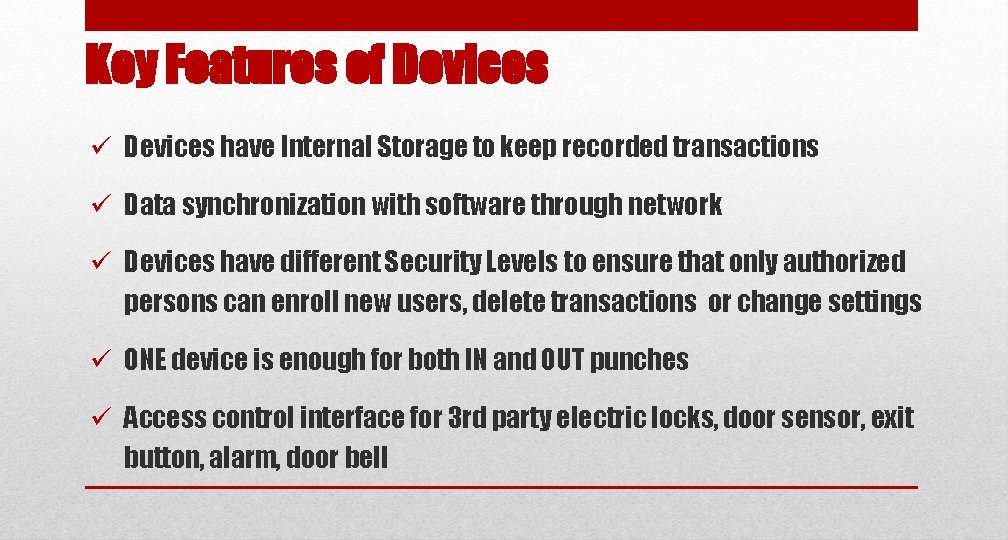 Key Features of Devices

✓ Devices have Internal Storage to keep recorded transactions

✓ Data synchronization with software through network

✓ Devices have different Security Levels to ensure that only authorized persons can enroll new users, delete transactions or change settings

✓ ONE device is enough for both IN and OUT punches

✓ Access control interface for 3rd party electric locks, door sensor, exit button, alarm, door bell